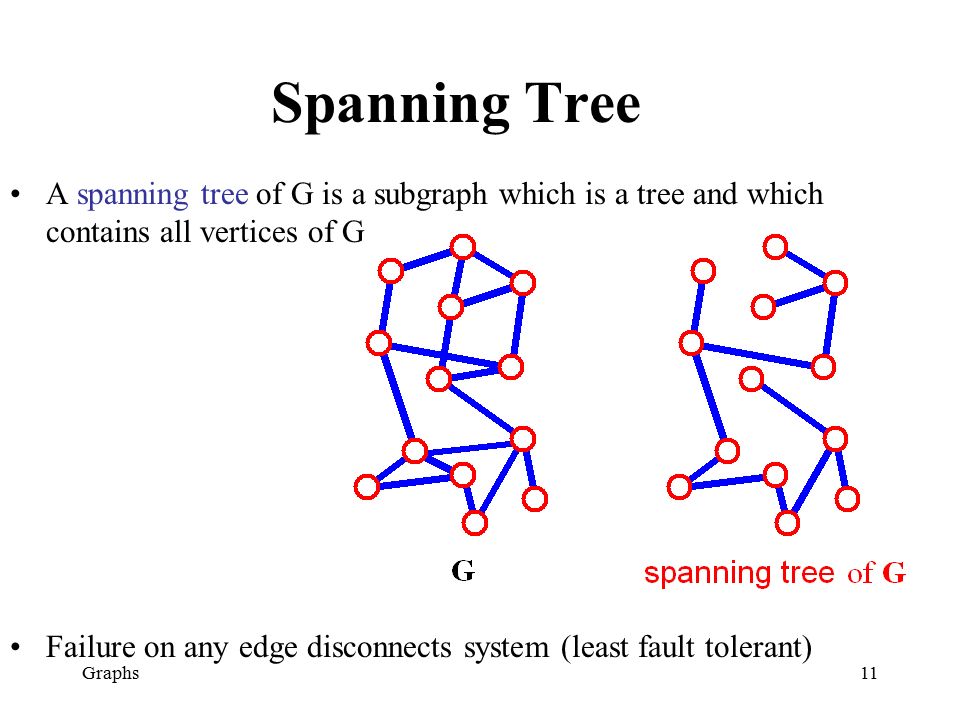 Spanning Tree

• A spanning tree of G is a subgraph which is a tree and which contains all vertices of G

G

spanning tree of G

• Failure on any edge disconnects system (least fault tolerant)

Graphs

11